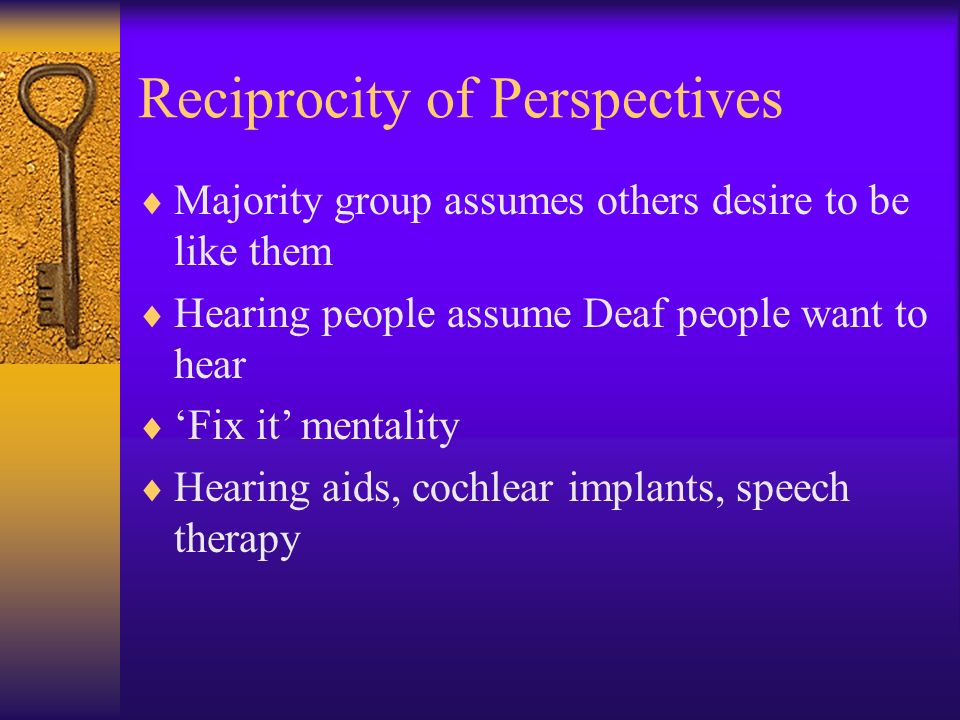 Reciprocity of Perspectives

♦ Majority group assumes others desire to be like them

♦ Hearing people assume Deaf people want to hear

♦ ‘Fix it’ mentality

♦ Hearing aids, cochlear implants, speech therapy